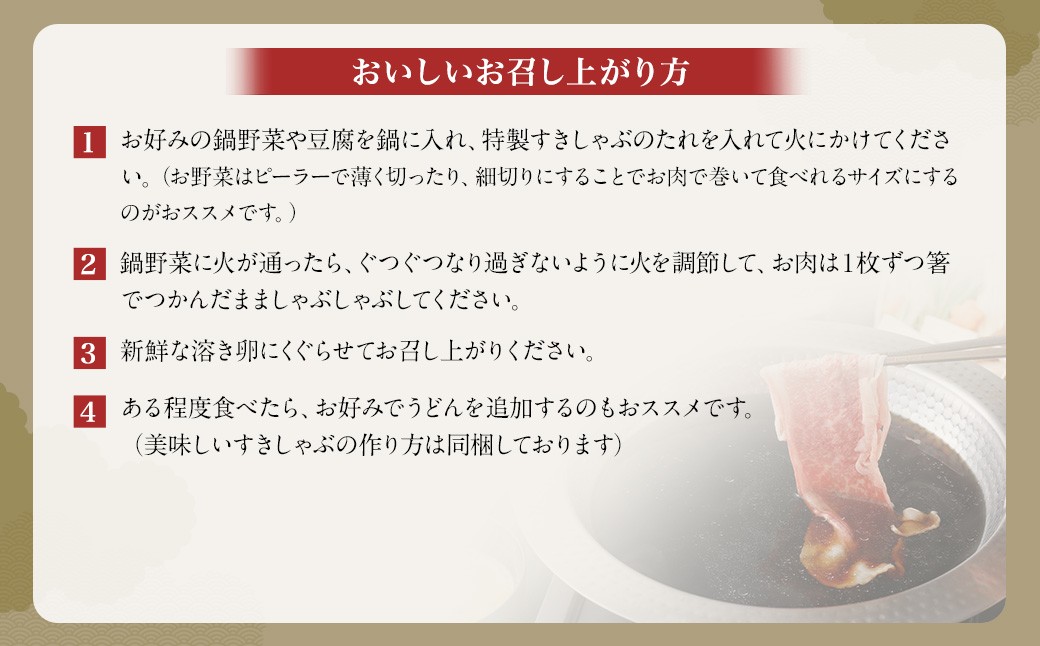 おいしいお召し上がり方

1 お好みの鍋野菜や豆腐を鍋に入れ、特製すきしゃぶのたれを入れて火にかけてください。（お野菜はピーラーで薄く切ったり、細切りにすることでお肉で巻いて食べれるサイズにするのがおススメです。）

2 鍋野菜に火が通ったら、ぐつぐつなり過ぎないように火を調節して、お肉は1枚ずつ箸でつかんだまましゃぶしゃぶしてください。

3 新鮮な溶き卵にくぐらせてお召し上がりください。

4 ある程度食べたら、お好みでうどんを追加するのもおススメです。
（美味しいすきしゃぶの作り方は同梱しております）